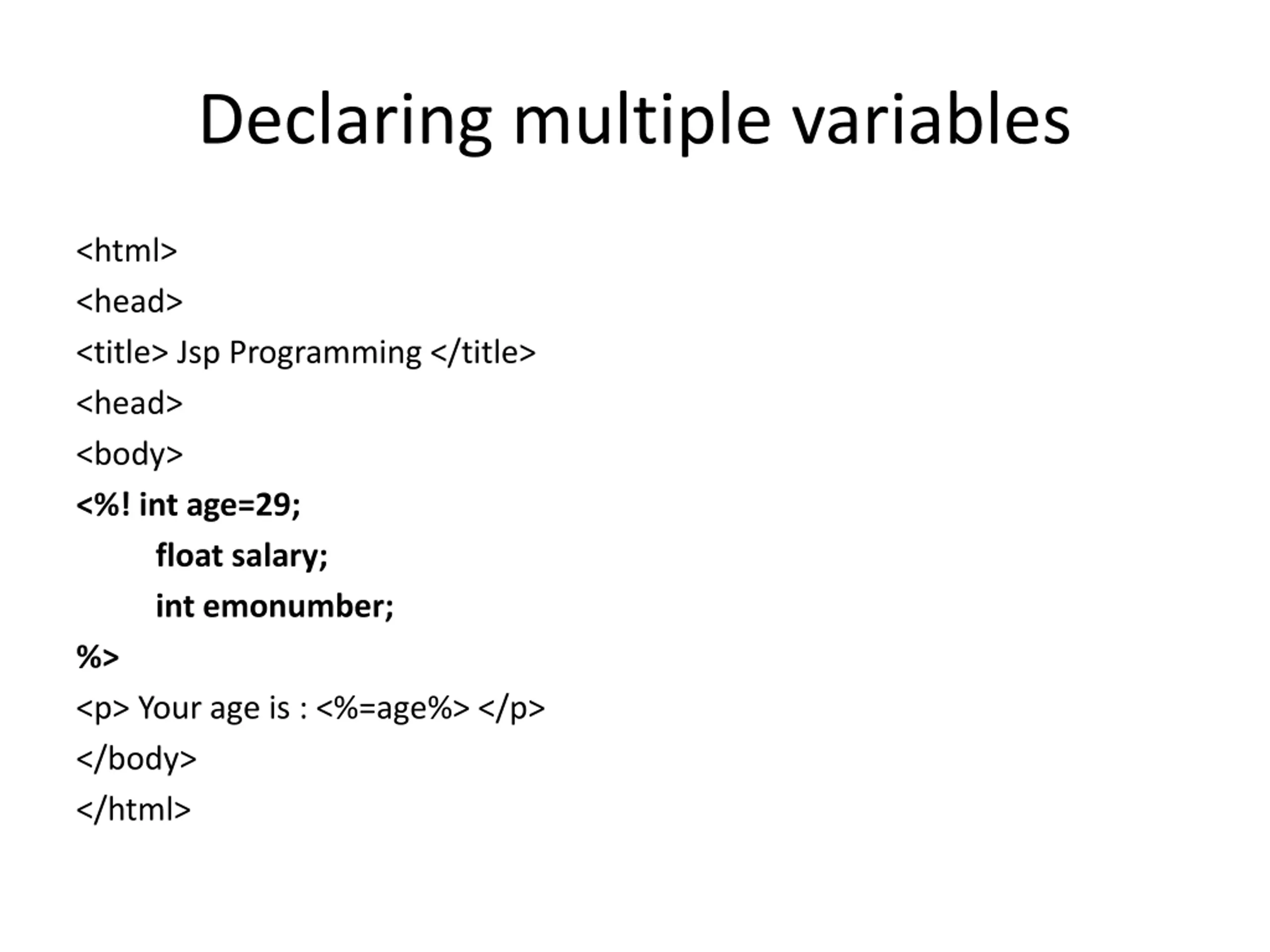 Declaring multiple variables

<html>

<head>

<title> Jsp Programming </title>

<head>

<body>

<%! int age=29;

float salary;

int emonumber;

%>

<p> Your age is : <%=age%> </p>

</body>

</html>